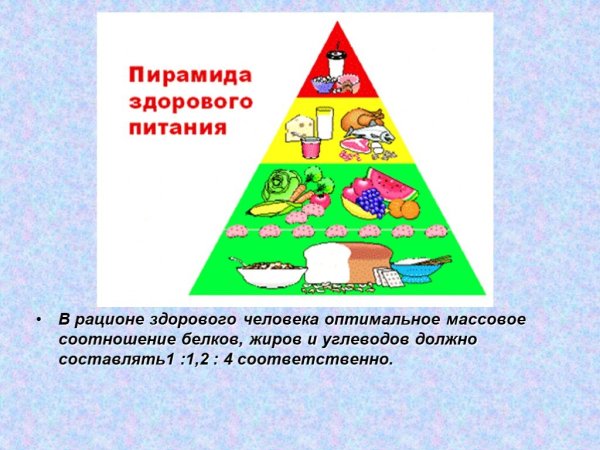 Пирамида здорового питания

• В рационе здорового человека оптимальное массовое соотношение белков, жиров и углеводов должно составлять1 :1,2 : 4 соответственно.